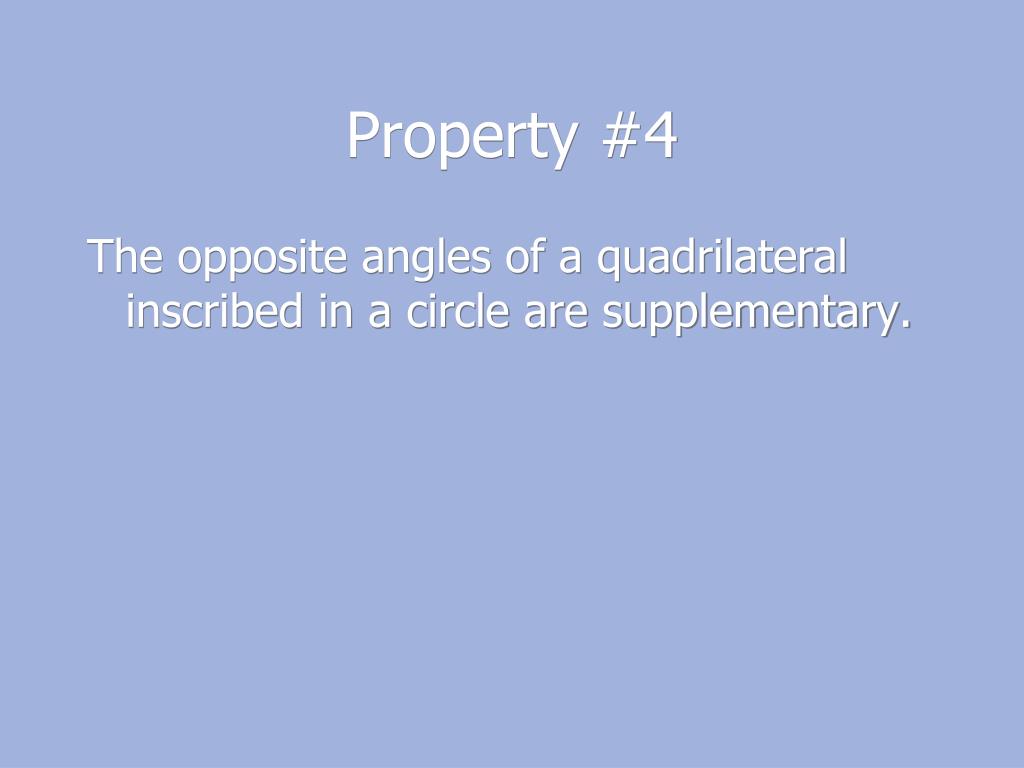 Property #4

The opposite angles of a quadrilateral inscribed in a circle are supplementary.